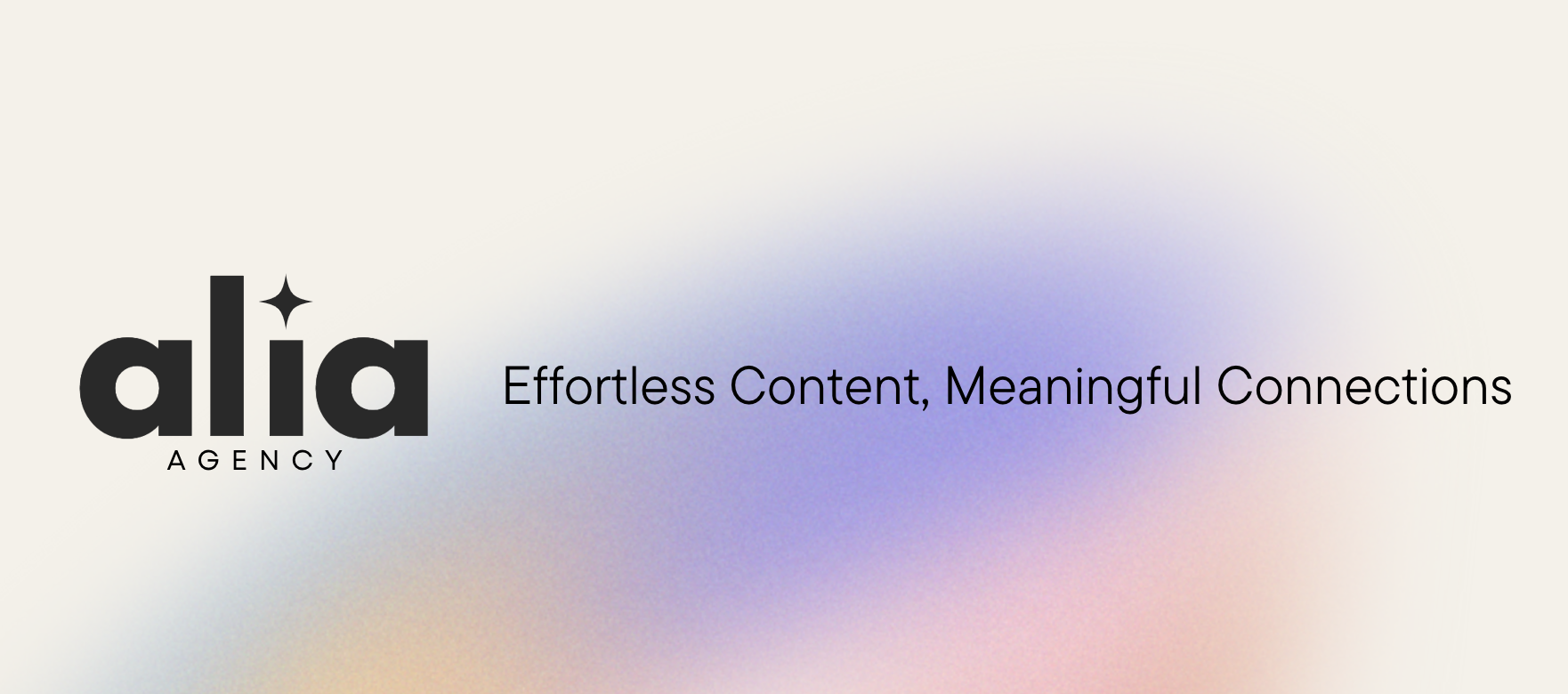 alia
AGENCY

Effortless Content, Meaningful Connections